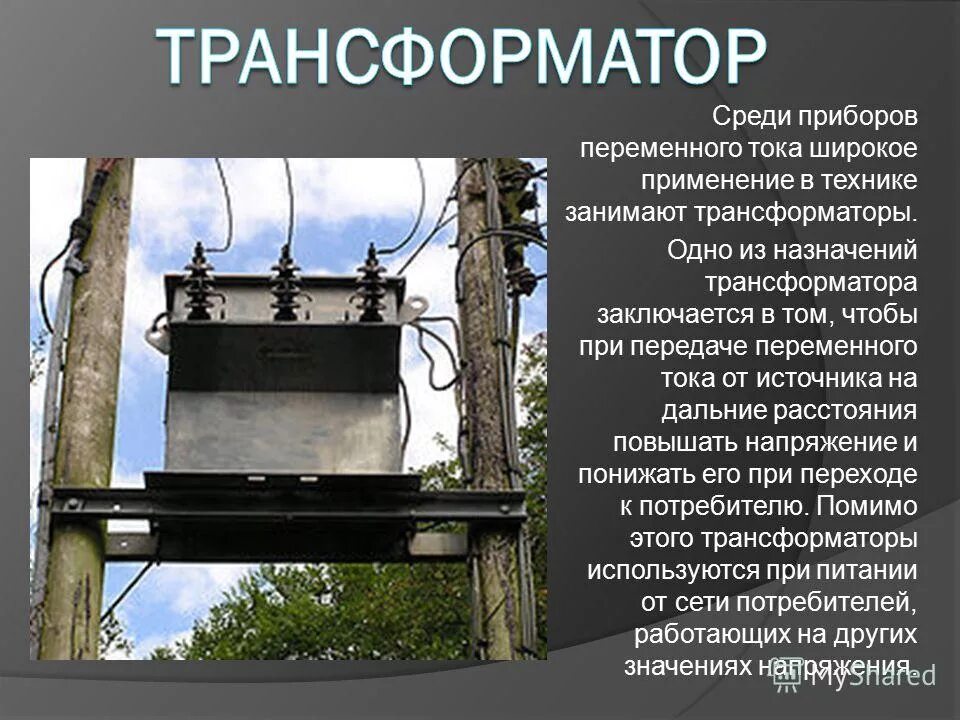 ТРАНСФОРМАТОР

Среди приборов переменного тока широкое применение в технике занимают трансформаторы.

Одно из назначений трансформатора заключается в том, чтобы при передаче переменного тока от источника на дальние расстояния повышать напряжение и понижать его при переходе к потребителю. Помимо этого трансформаторы используются при питании от сети потребителей, работающих на других значениях напряжения.

MyShared